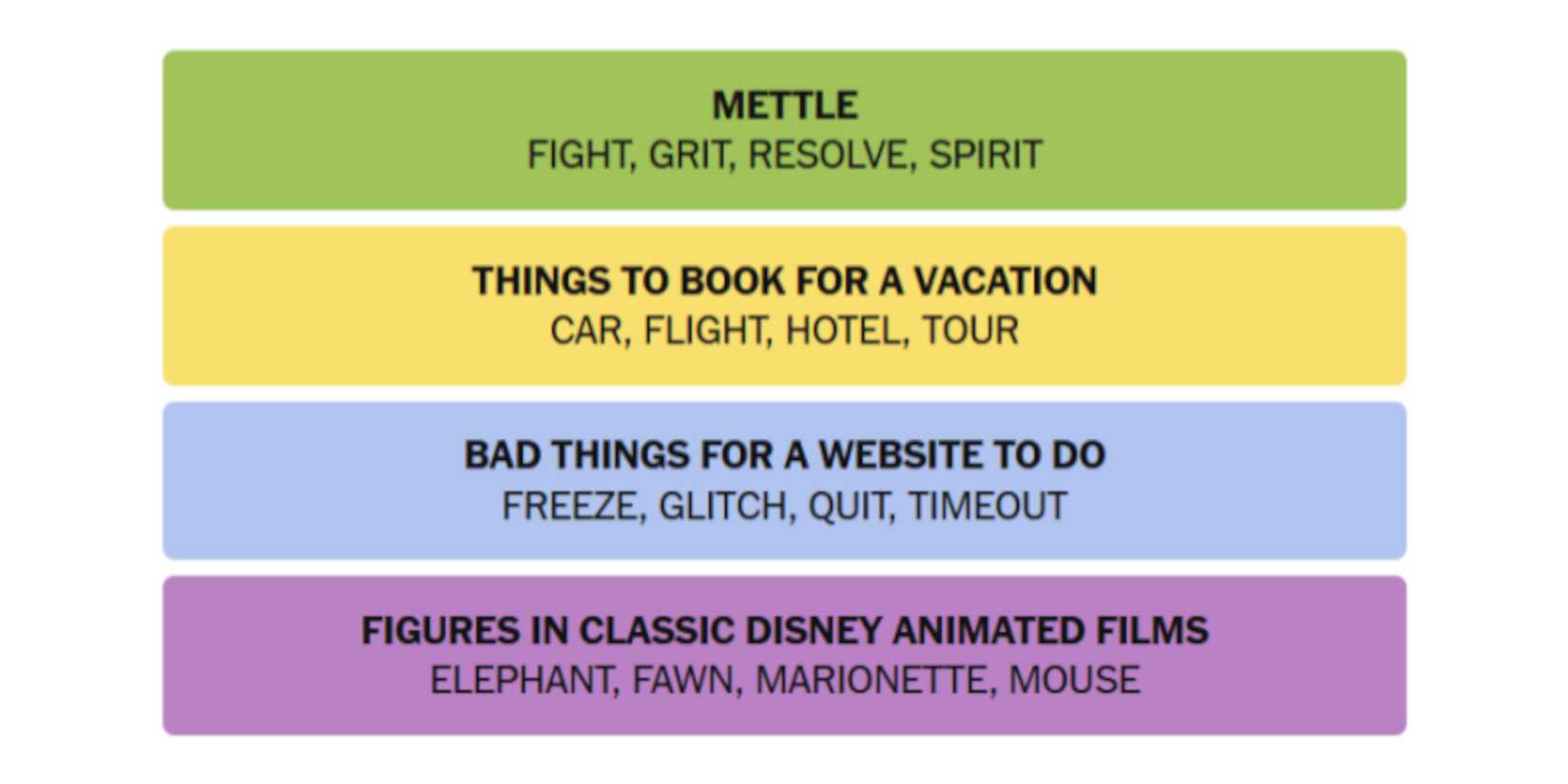 METTLE
FIGHT, GRIT, RESOLVE, SPIRIT

THINGS TO BOOK FOR A VACATION
CAR, FLIGHT, HOTEL, TOUR

BAD THINGS FOR A WEBSITE TO DO
FREEZE, GLITCH, QUIT, TIMEOUT

FIGURES IN CLASSIC DISNEY ANIMATED FILMS
ELEPHANT, FAWN, MARIONETTE, MOUSE